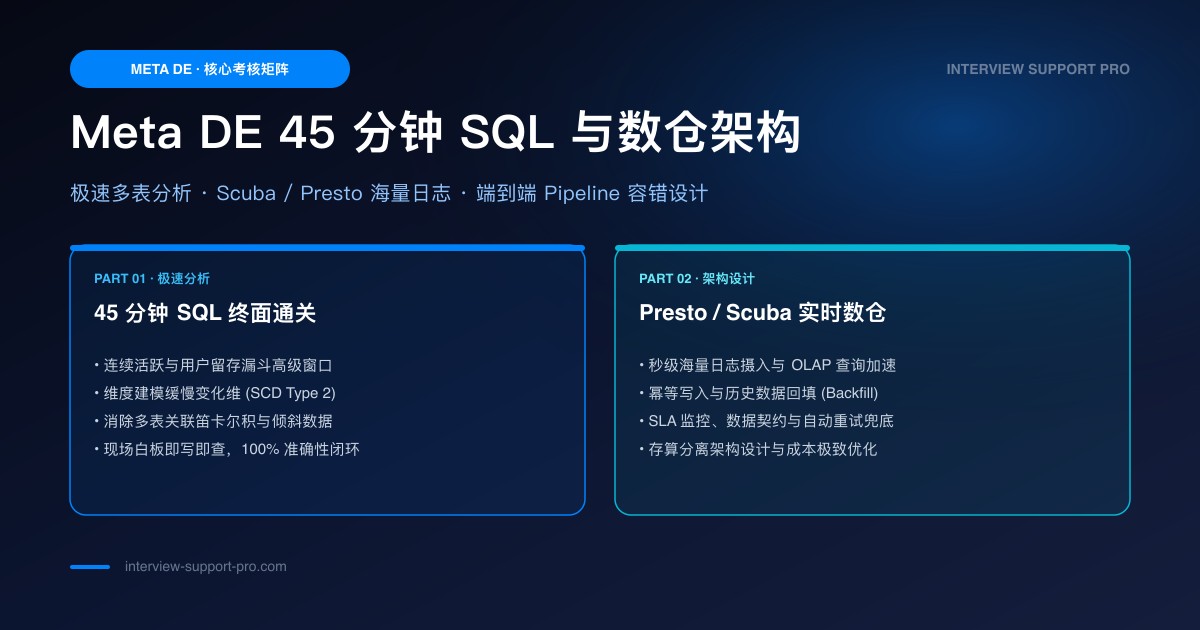 META DE · 核心考核矩阵

INTERVIEW SUPPORT PRO

Meta DE 45 分钟 SQL 与数仓架构

极速多表分析 · Scuba / Presto 海量日志 · 端到端 Pipeline 容错设计

PART 01 · 极速分析

45 分钟 SQL 终面通关

• 连续活跃与用户留存漏斗高级窗口
• 维度建模缓慢变化维 (SCD Type 2)
• 消除多表关联笛卡尔积与倾斜数据
• 现场白板即写即查，100% 准确性闭环

PART 02 · 架构设计

Presto / Scuba 实时数仓

• 秒级海量日志摄入与 OLAP 查询加速
• 幂等写入与历史数据回填 (Backfill)
• SLA 监控、数据契约与自动重试兜底
• 存算分离架构设计与成本极致优化

interview-support-pro.com